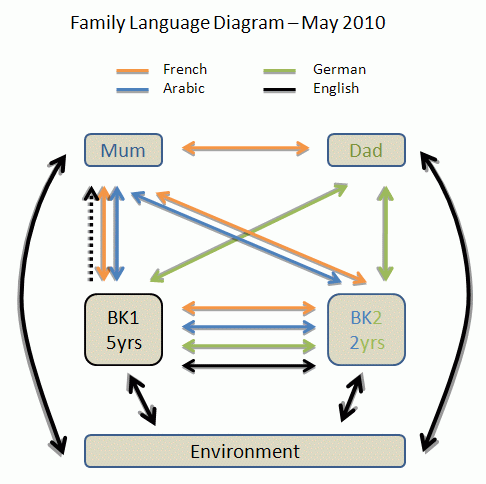 Family Language Diagram – May 2010

French
Arabic
German
English

Mum
Dad

BK1
5yrs

BK2
2yrs

Environment